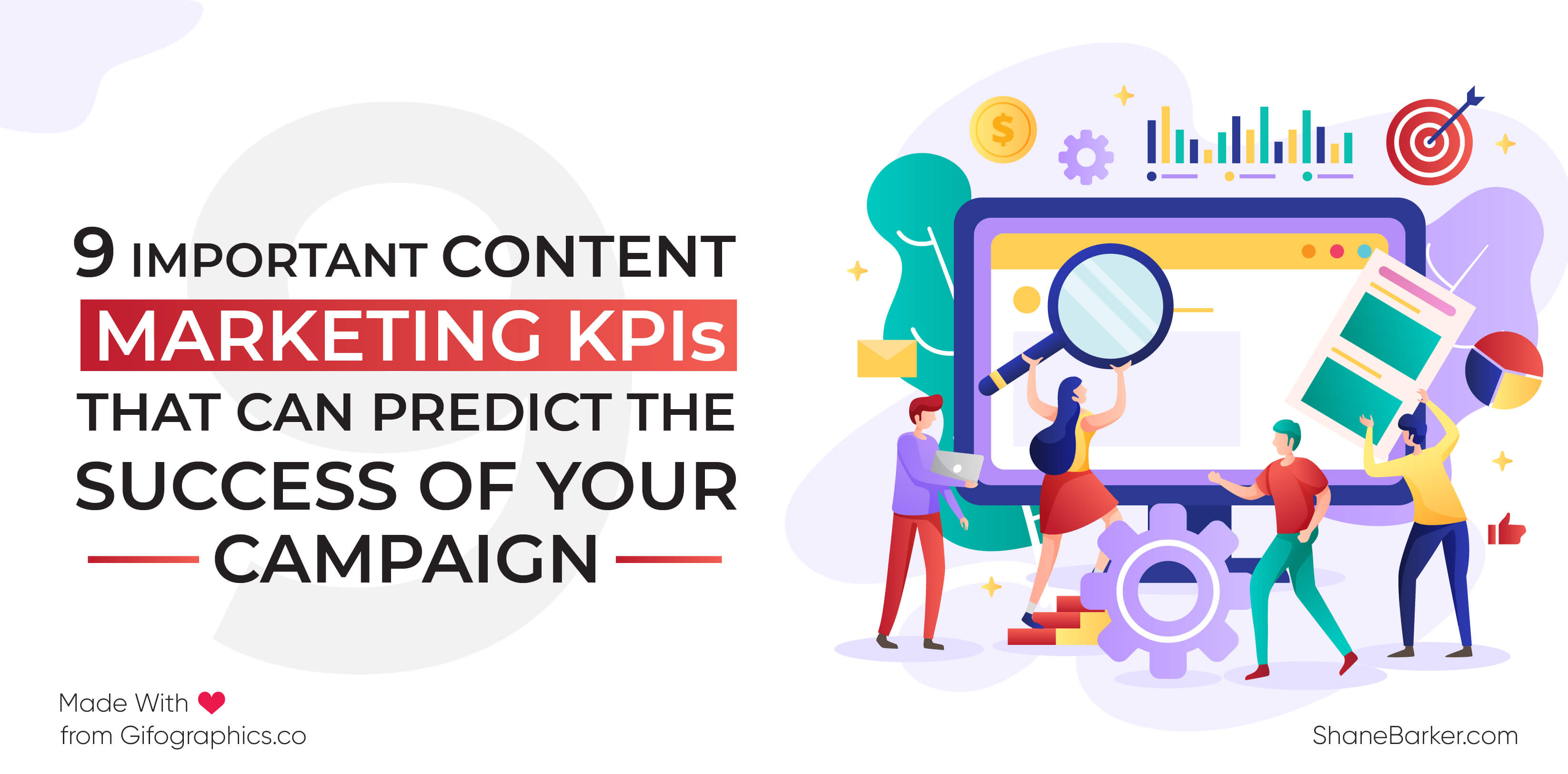 9 IMPORTANT CONTENT
MARKETING KPIs
THAT CAN PREDICT THE
SUCCESS OF YOUR
CAMPAIGN

$

Made With
from Gifographics.co

ShaneBarker.com